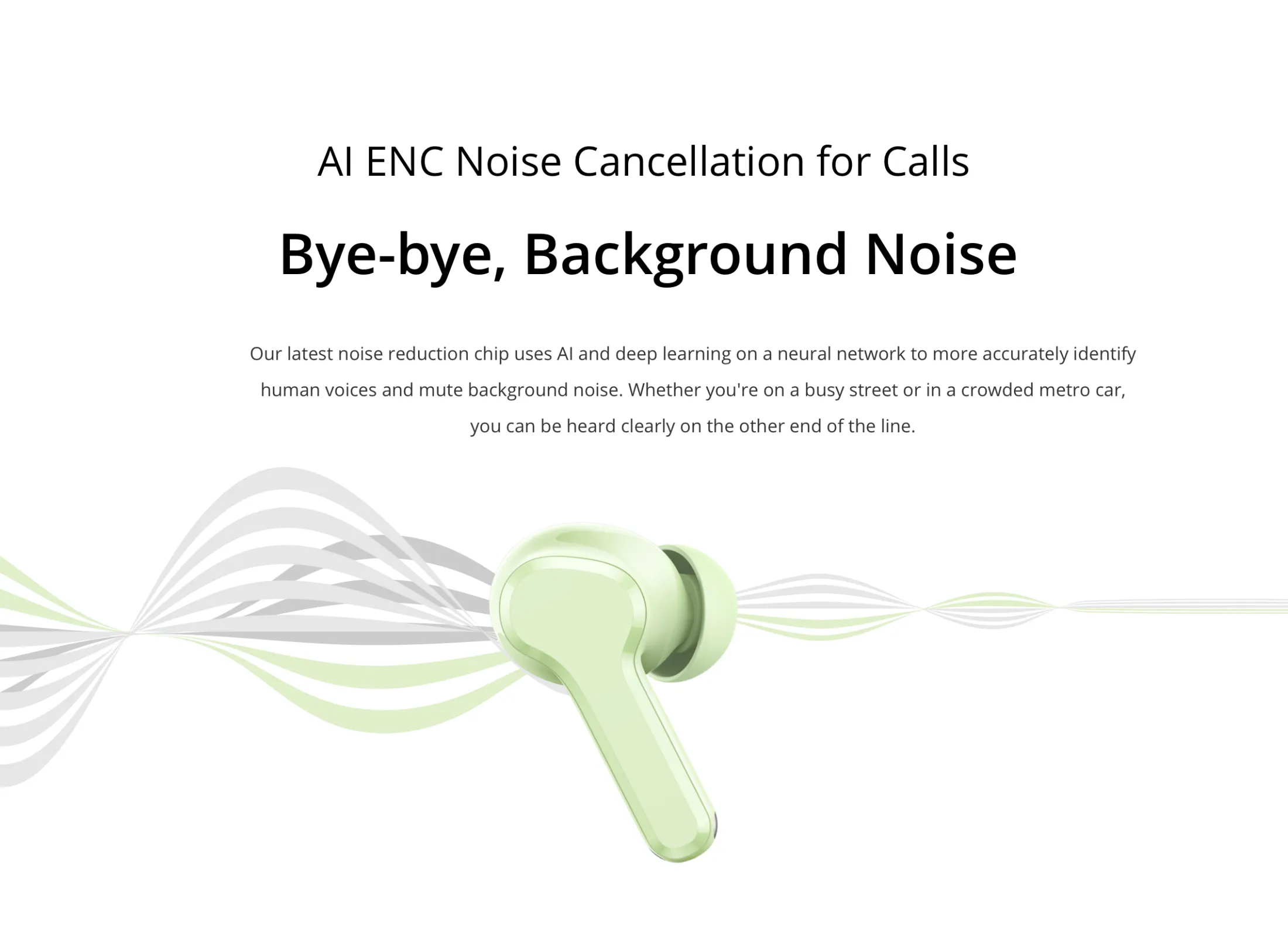 AI ENC Noise Cancellation for Calls

Bye-bye, Background Noise

Our latest noise reduction chip uses AI and deep learning on a neural network to more accurately identify human voices and mute background noise. Whether you're on a busy street or in a crowded metro car, you can be heard clearly on the other end of the line.